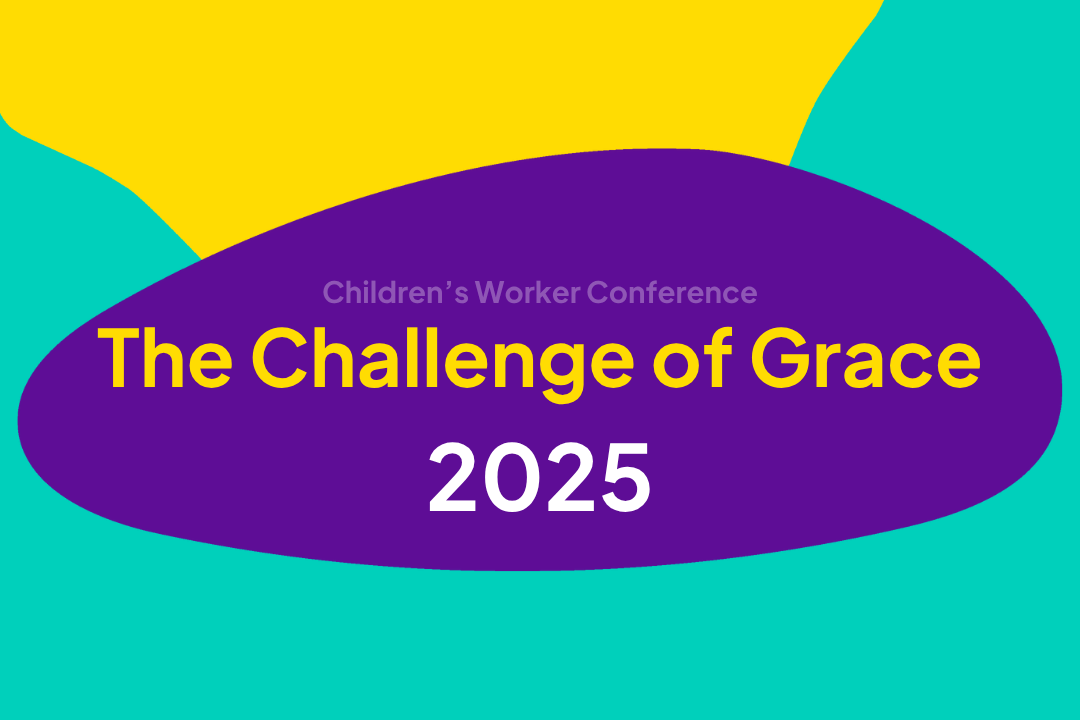 Children's Worker Conference
The Challenge of Grace
2025